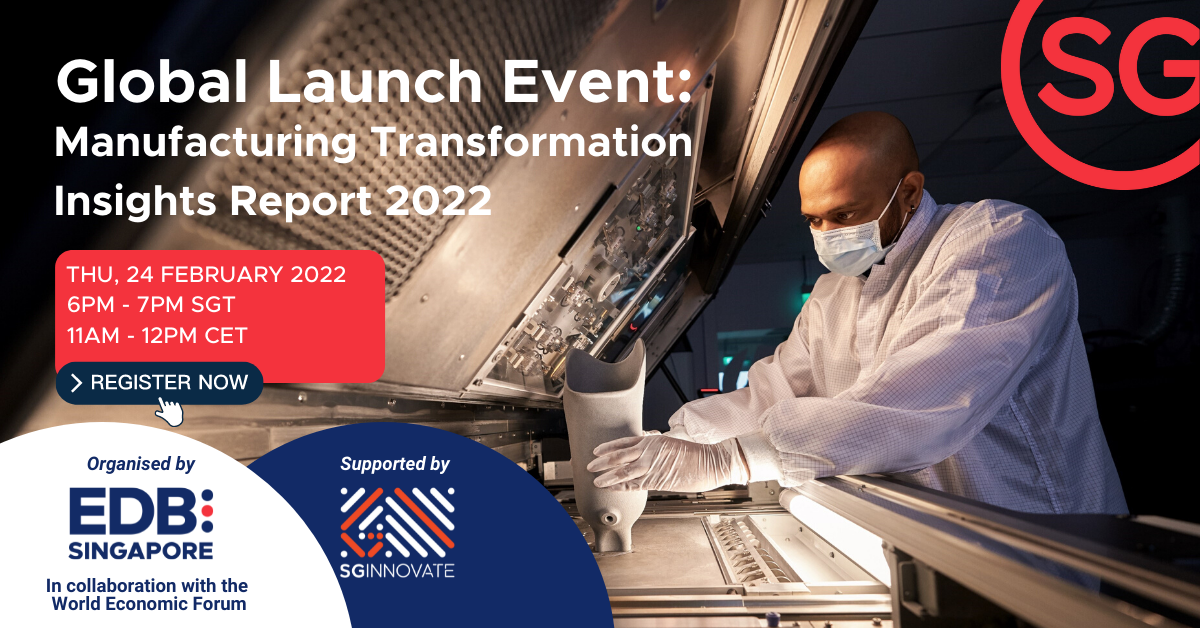 Global Launch Event:
Manufacturing Transformation Insights Report 2022

SG

THU, 24 FEBRUARY 2022
6PM - 7PM SGT
11AM - 12PM CET

> REGISTER NOW

Organised by
EDB
SINGAPORE
In collaboration with the World Economic Forum

Supported by
SGINNOVATE